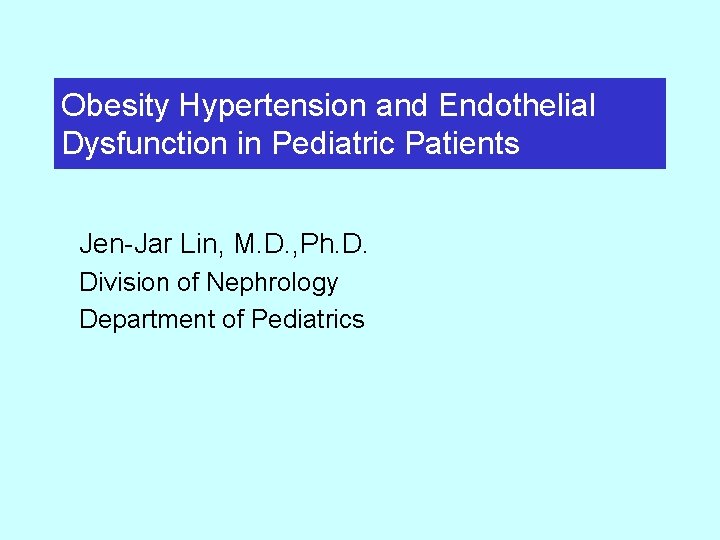 Obesity Hypertension and Endothelial Dysfunction in Pediatric Patients

Jen-Jar Lin, M.D.,Ph.D.
Division of Nephrology
Department of Pediatrics